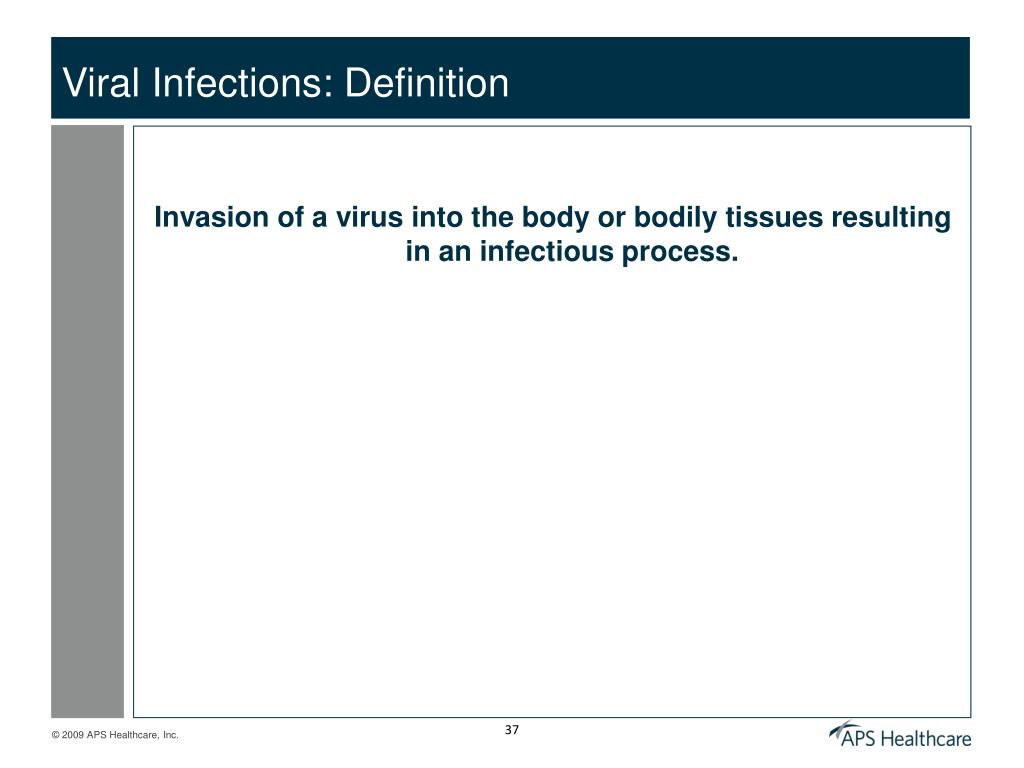 Viral Infections: Definition

Invasion of a virus into the body or bodily tissues resulting in an infectious process.

© 2009 APS Healthcare, Inc.

37

APS Healthcare